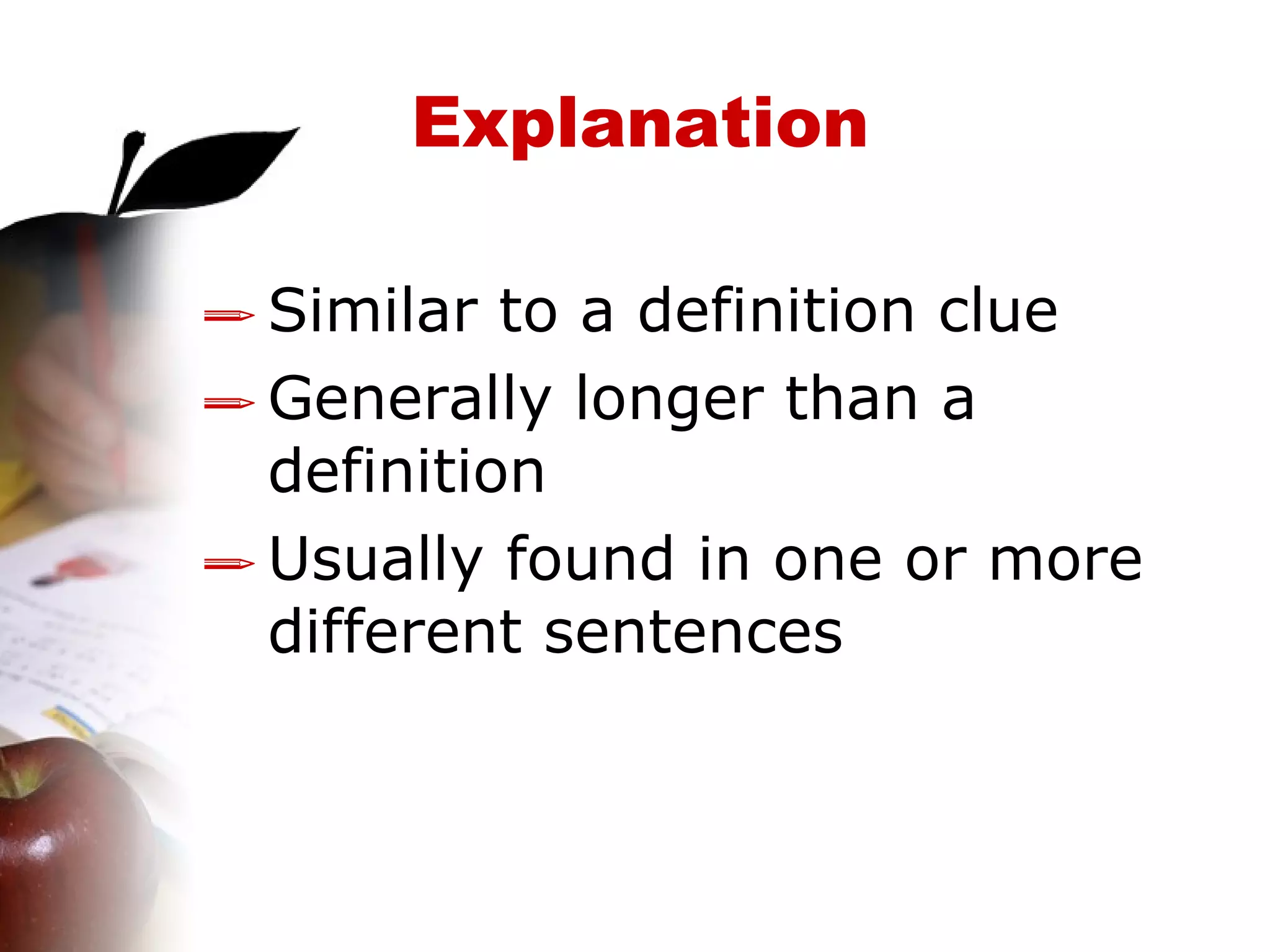 Explanation

Similar to a definition clue

Generally longer than a definition

Usually found in one or more different sentences